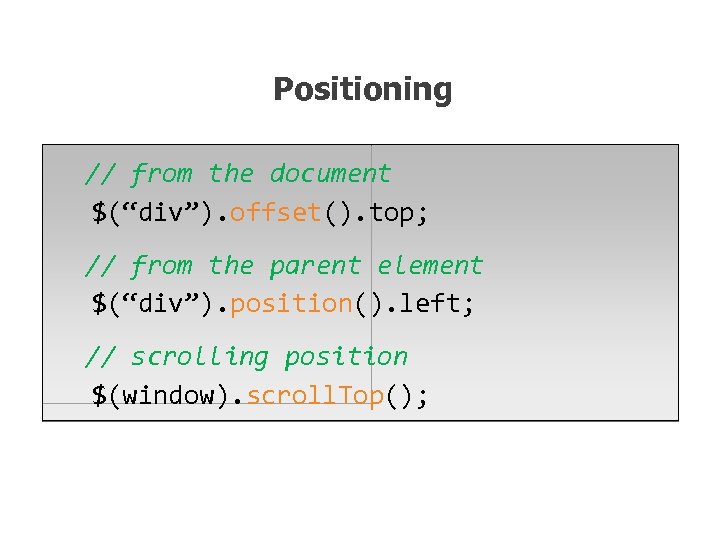 Positioning

// from the document
$(“div”).offset().top;

// from the parent element
$(“div”).position().left;

// scrolling position
$(window).scrollTop();